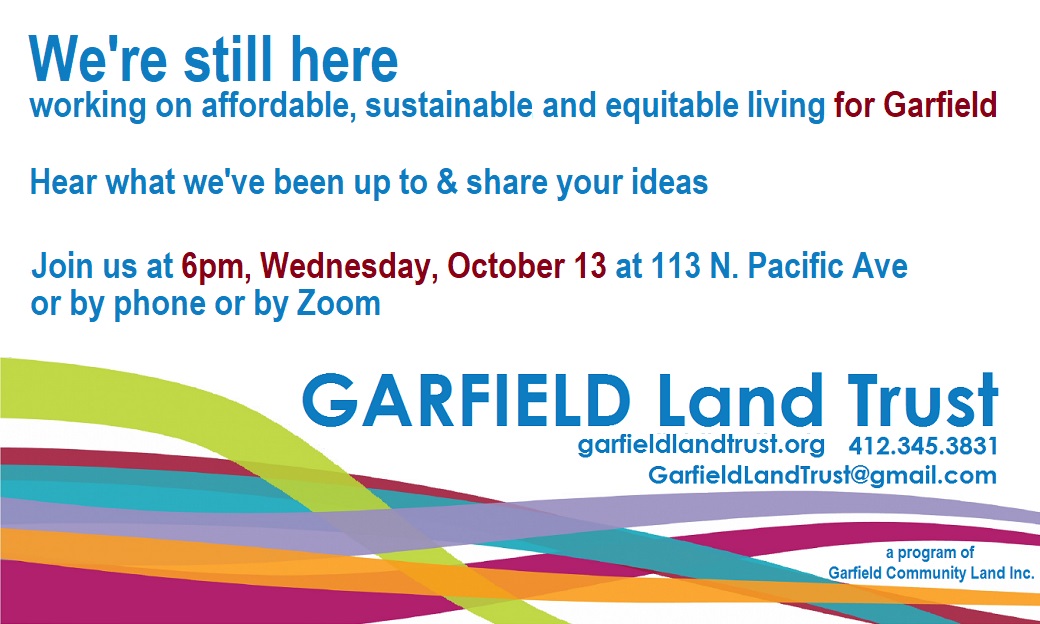 We're still here
working on affordable, sustainable and equitable living for Garfield

Hear what we've been up to & share your ideas

Join us at 6pm, Wednesday, October 13 at 113 N. Pacific Ave
or by phone or by Zoom

GARFIELD Land Trust
garfieldlandtrust.org 412.345.3831
GarfieldLandTrust@gmail.com

a program of
Garfield Community Land Inc.